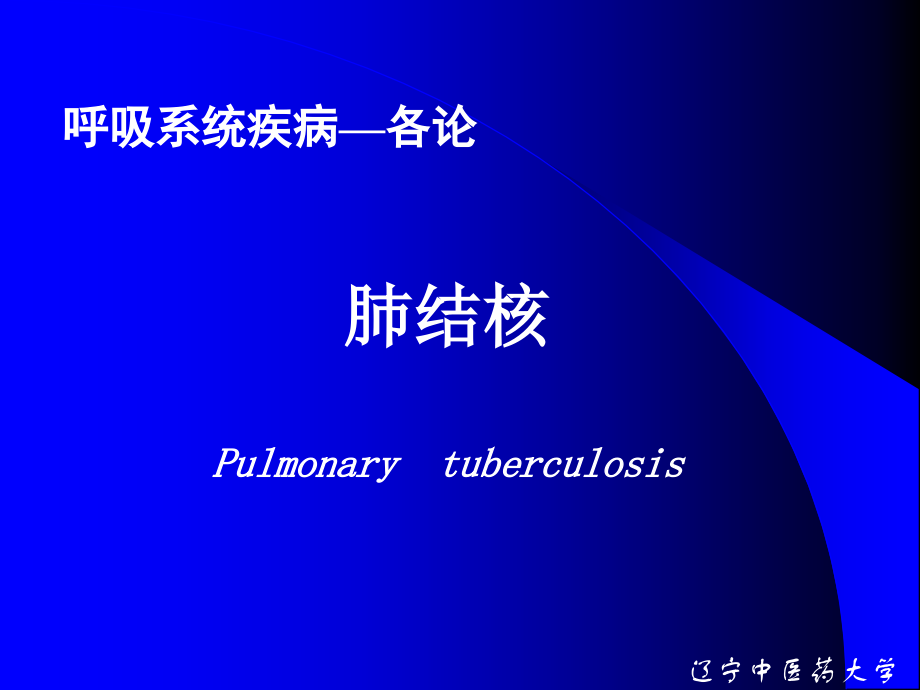 呼吸系统疾病—各论

肺结核

Pulmonary tuberculosis

辽宁中医药大学